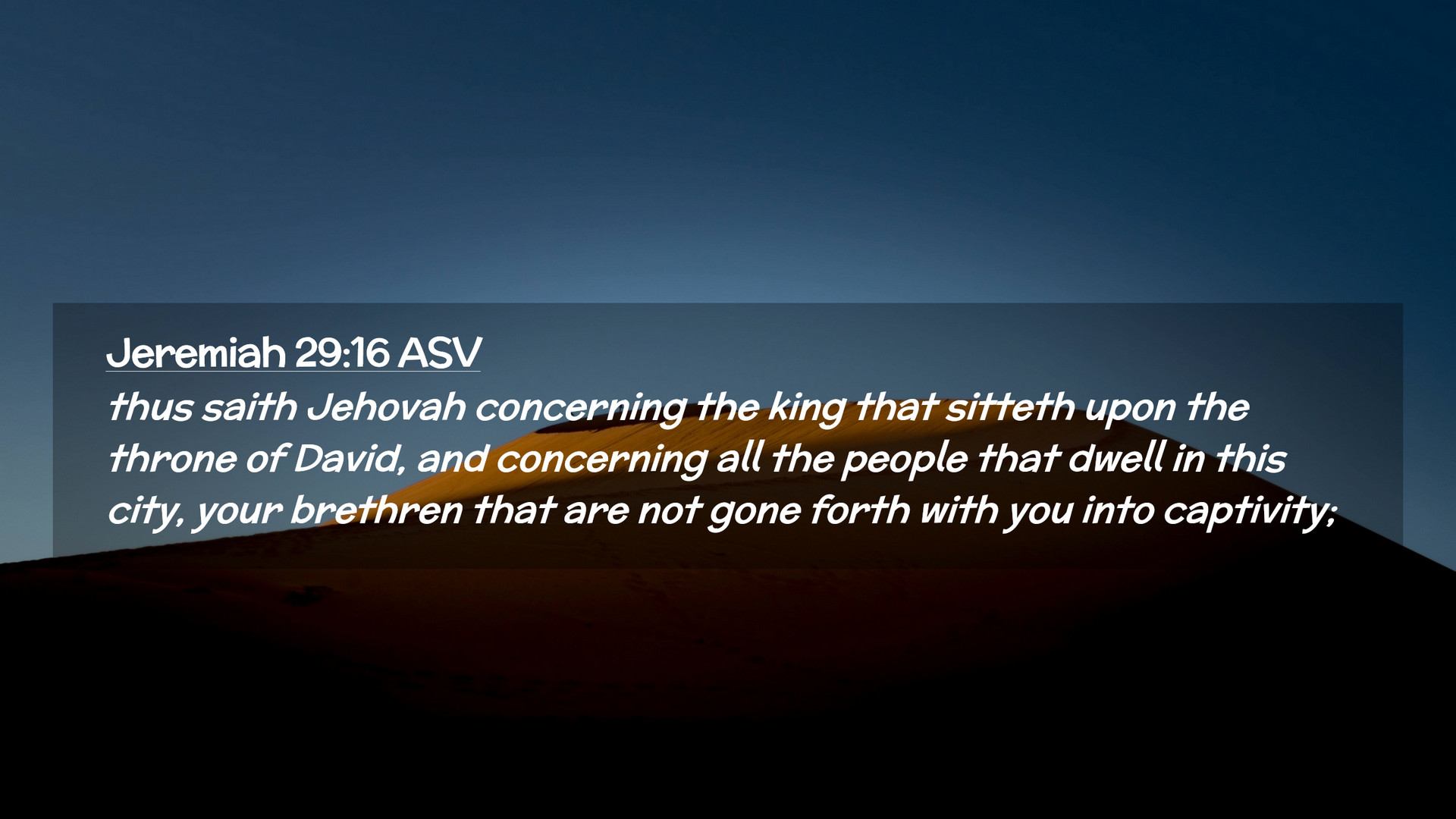 Jeremiah 29:16 ASV

thus saith Jehovah concerning the king that sitteth upon the throne of David, and concerning all the people that dwell in this city, your brethren that are not gone forth with you into captivity;